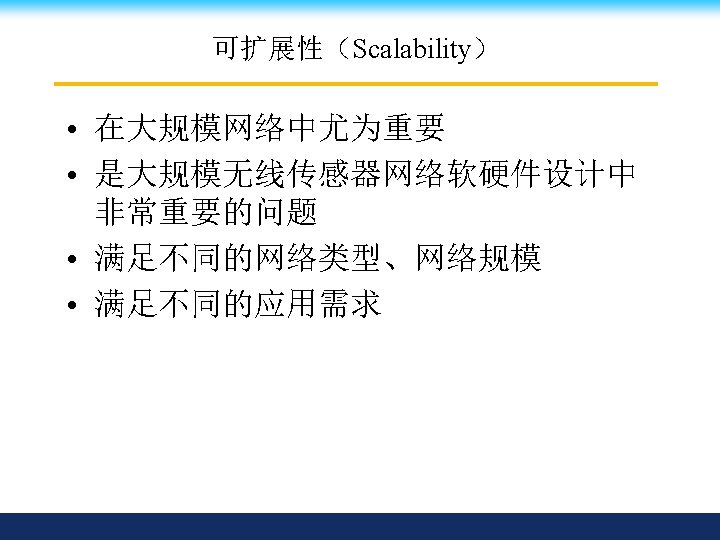 可扩展性（Scalability）

• 在大规模网络中尤为重要
• 是大规模无线传感器网络软硬件设计中非常重要的问题
• 满足不同的网络类型、网络规模
• 满足不同的应用需求